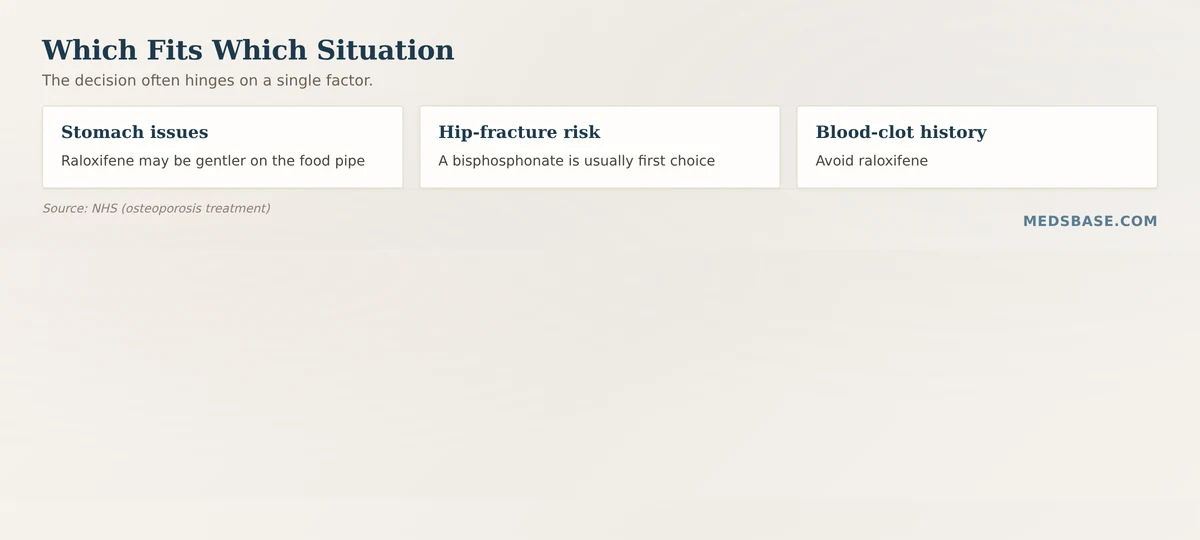 Which Fits Which Situation

The decision often hinges on a single factor.

Stomach issues

Raloxifene may be gentler on the food pipe

Hip-fracture risk

A bisphosphonate is usually first choice

Blood-clot history

Avoid raloxifene

Source: NHS (osteoporosis treatment)

MEDSBASE.COM